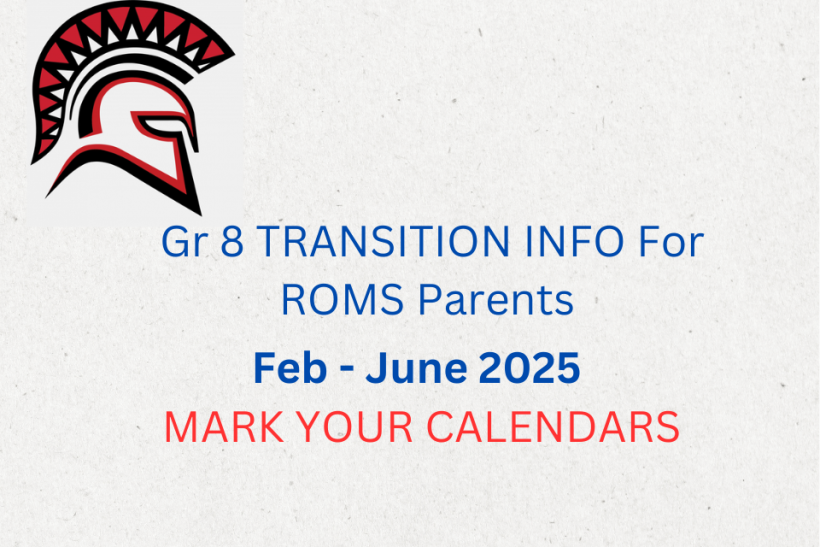 Gr 8 TRANSITION INFO For ROMS Parents

Feb - June 2025

MARK YOUR CALENDARS